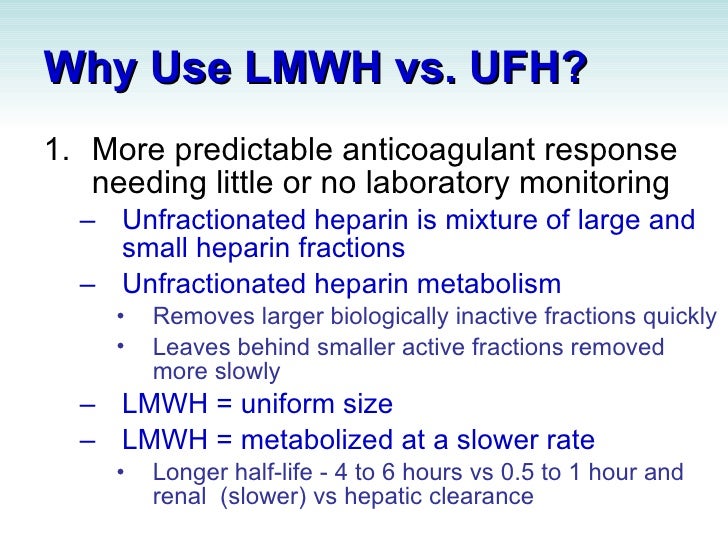 Why Use LMWH vs. UFH?

1. More predictable anticoagulant response needing little or no laboratory monitoring

– Unfractionated heparin is mixture of large and small heparin fractions

– Unfractionated heparin metabolism

• Removes larger biologically inactive fractions quickly

• Leaves behind smaller active fractions removed more slowly

– LMWH = uniform size

– LMWH = metabolized at a slower rate

• Longer half-life - 4 to 6 hours vs 0.5 to 1 hour and renal (slower) vs hepatic clearance